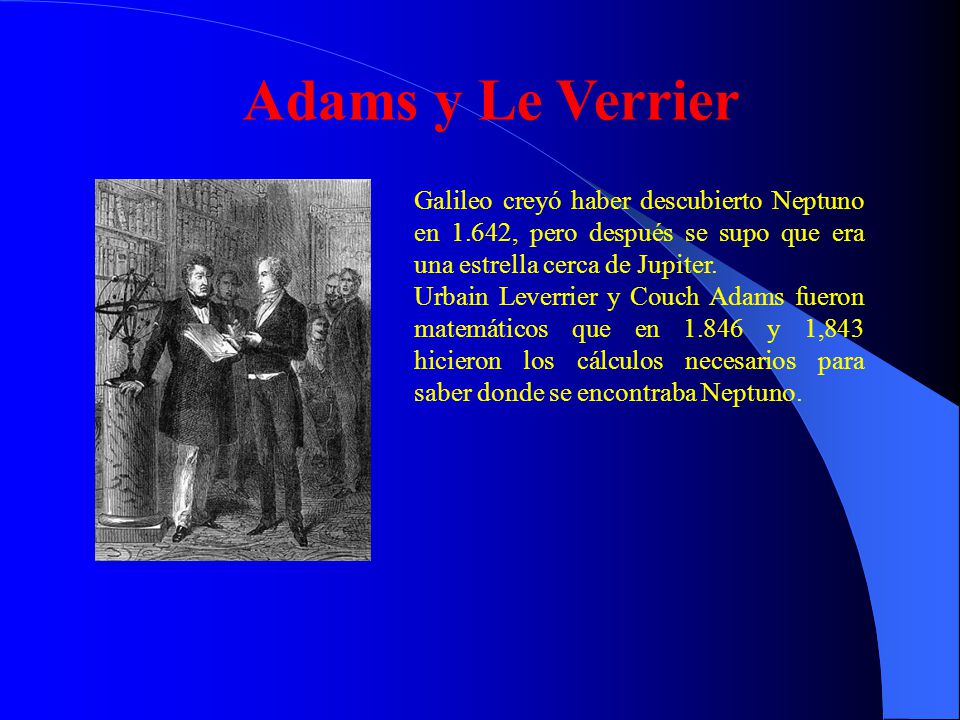 Adams y Le Verrier

Galileo creyó haber descubierto Neptuno en 1.642, pero después se supo que era una estrella cerca de Jupiter.
Urbain Leverrier y Couch Adams fueron matemáticos que en 1.846 y 1,843 hicieron los cálculos necesarios para saber donde se encontraba Neptuno.